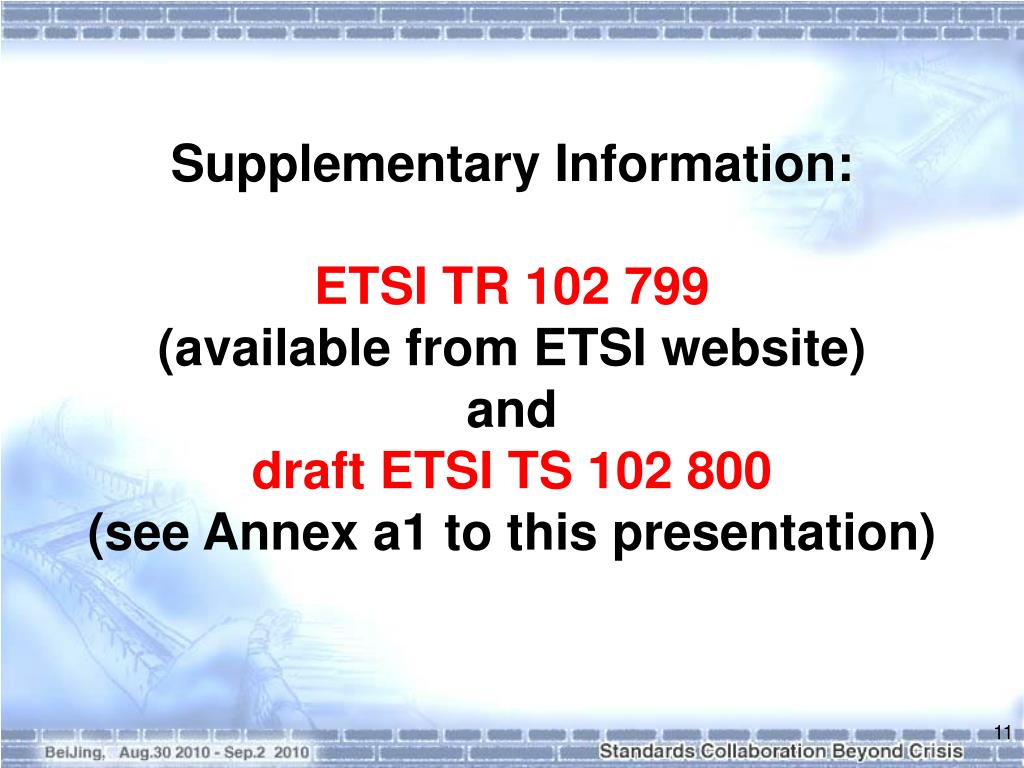 Supplementary Information:

ETSI TR 102 799
(available from ETSI website)
and
draft ETSI TS 102 800
(see Annex a1 to this presentation)

11

BeiJing, Aug.30 2010 - Sep.2 2010

Standards Collaboration Beyond Crisis